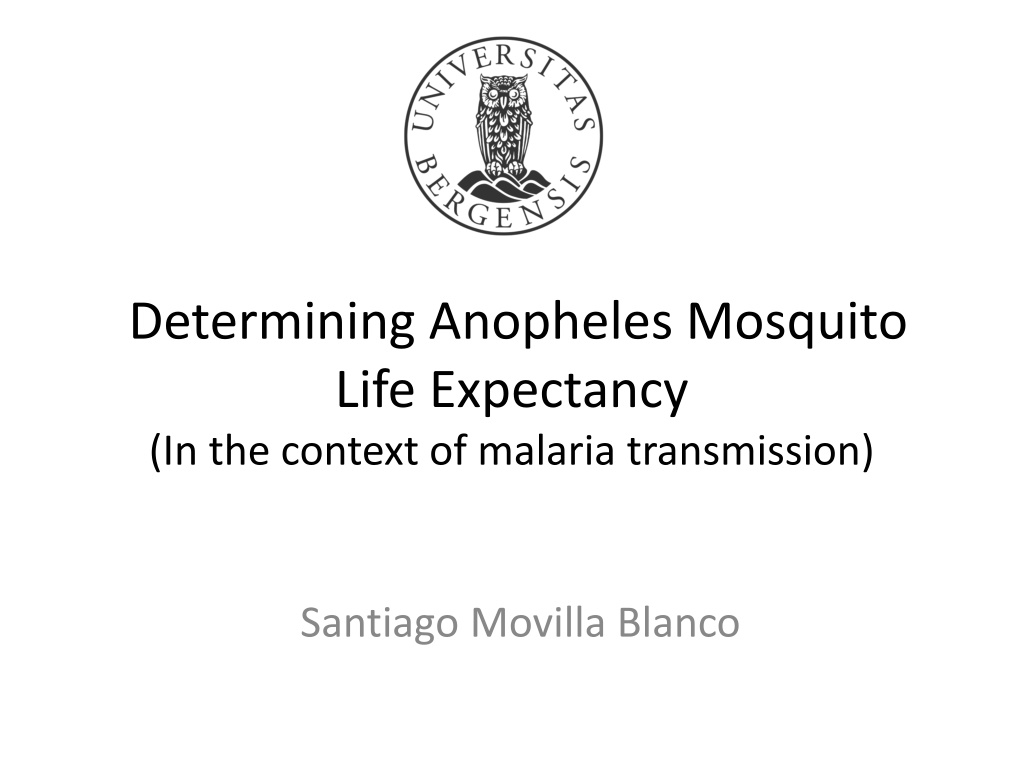 UNIVERSITAS BERGENSIS

Determining Anopheles Mosquito Life Expectancy
(In the context of malaria transmission)

Santiago Movilla Blanco